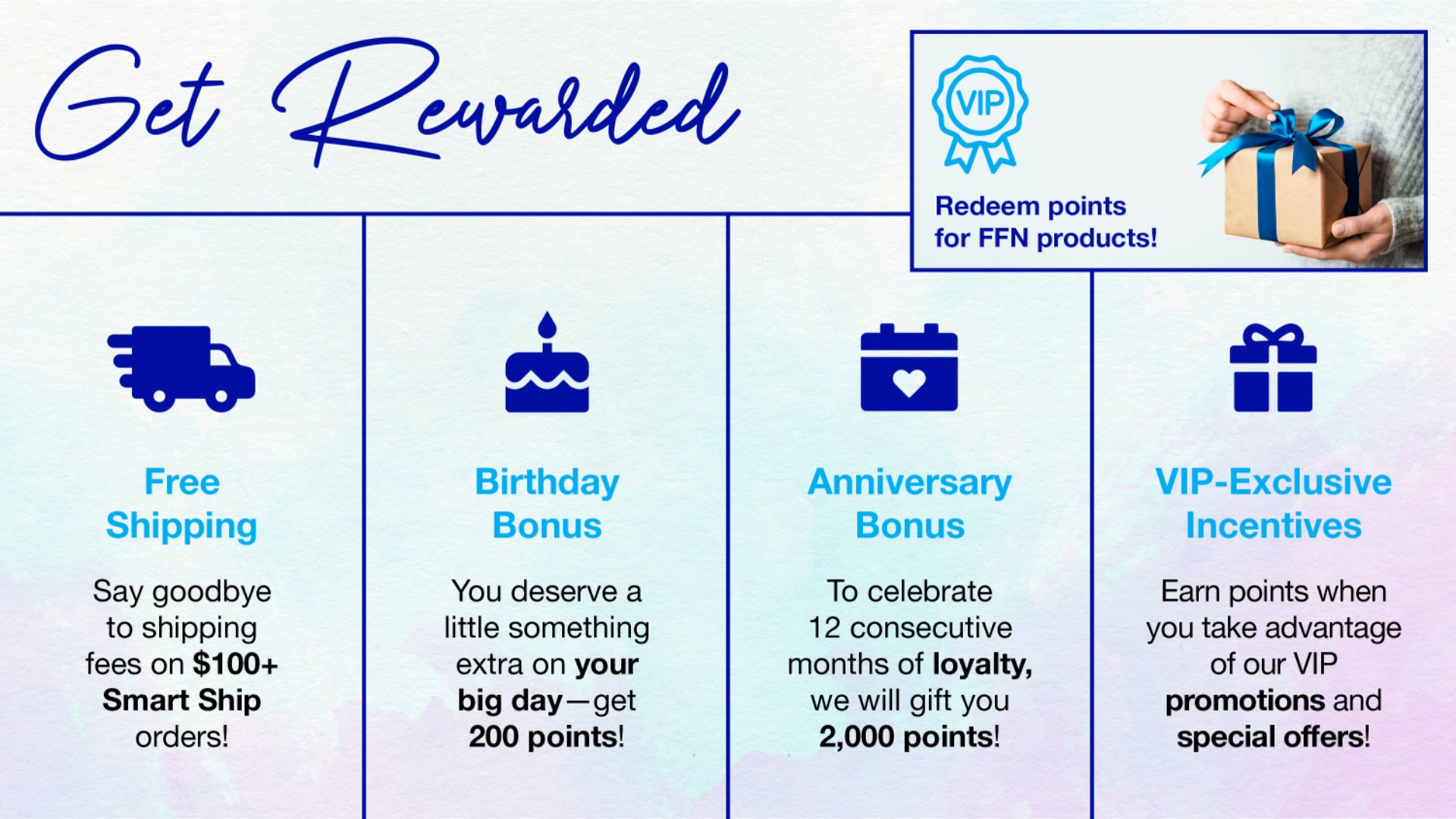 Get Rewarded

VIP

Redeem points for FFN products!

Free Shipping

Say goodbye to shipping fees on $100+ Smart Ship orders!

Birthday Bonus

You deserve a little something extra on your big day—get 200 points!

Anniversary Bonus

To celebrate 12 consecutive months of loyalty, we will gift you 2,000 points!

VIP-Exclusive Incentives

Earn points when you take advantage of our VIP promotions and special offers!